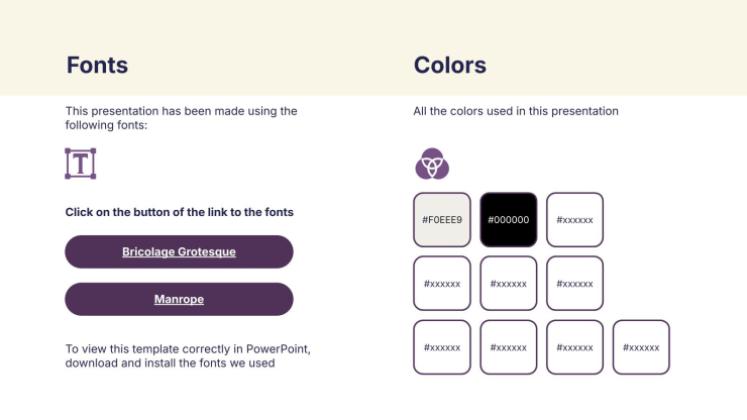 Fonts

This presentation has been made using the following fonts:

T

Click on the button of the link to the fonts

Bricolage Grotesque

Manrope

To view this template correctly in PowerPoint, download and install the fonts we used

Colors

All the colors used in this presentation

#F0EEE9

#000000

#xxxxxx

#xxxxxx

#xxxxxx

#xxxxxx

#xxxxxx

#xxxxxx

#xxxxxx

#xxxxxx